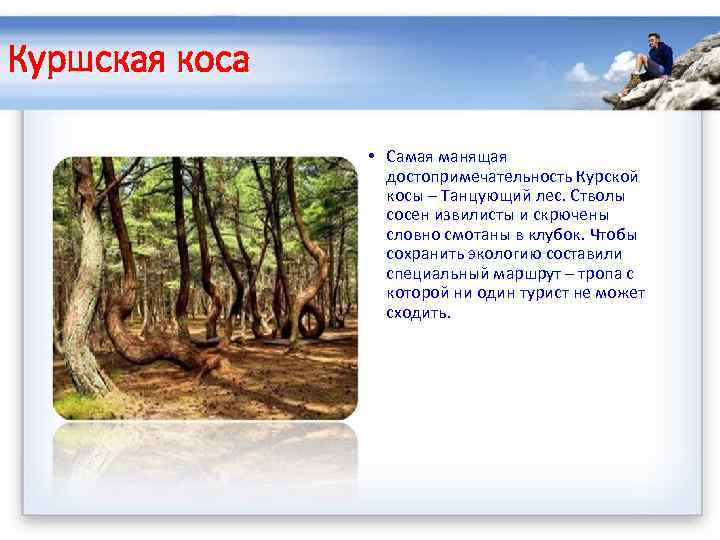 Куршская коса

• Самая манящая достопримечательность Курской косы – Танцующий лес. Стволы сосен извилисты и скрючены словно смотаны в клубок. Чтобы сохранить экологию составили специальный маршрут – тропа с которой ни один турист не может сходить.